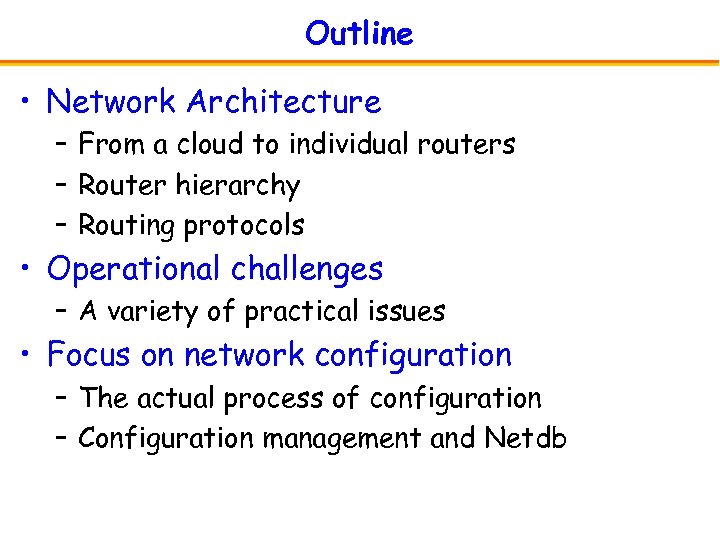 Outline

• Network Architecture
  – From a cloud to individual routers
  – Router hierarchy
  – Routing protocols
• Operational challenges
  – A variety of practical issues
• Focus on network configuration
  – The actual process of configuration
  – Configuration management and Netdb